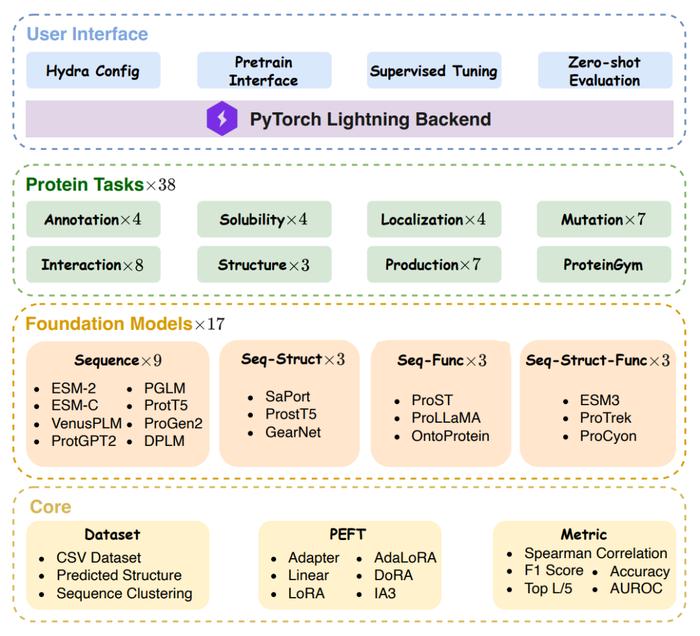 User Interface

Hydra Config

Pretrain Interface

Supervised Tuning

Zero-shot Evaluation

PyTorch Lightning Backend

Protein Tasks$\times 38$

Annotation$\times 4$

Solubility$\times 4$

Localization$\times 4$

Mutation$\times 7$

Interaction$\times 8$

Structure$\times 3$

Production$\times 7$

ProteinGym

Foundation Models$\times 17$

Sequence$\times 9$
- ESM-2
- ESM-C
- VenusPLM
- ProtGPT2
- PGLM
- ProtT5
- ProGen2
- DPLM

Seq-Struct$\times 3$
- SaPort
- ProstT5
- GearNet

Seq-Func$\times 3$
- ProST
- ProLLaMA
- OntoProtein

Seq-Struct-Func$\times 3$
- ESM3
- ProTrek
- ProCyon

Core

Dataset
- CSV Dataset
- Predicted Structure
- Sequence Clustering

PEFT
- Adapter
- Linear
- LoRA
- AdaLoRA
- DoRA
- IA3

Metric
- Spearman Correlation
- F1 Score
- Accuracy
- Top L/5
- AUROC